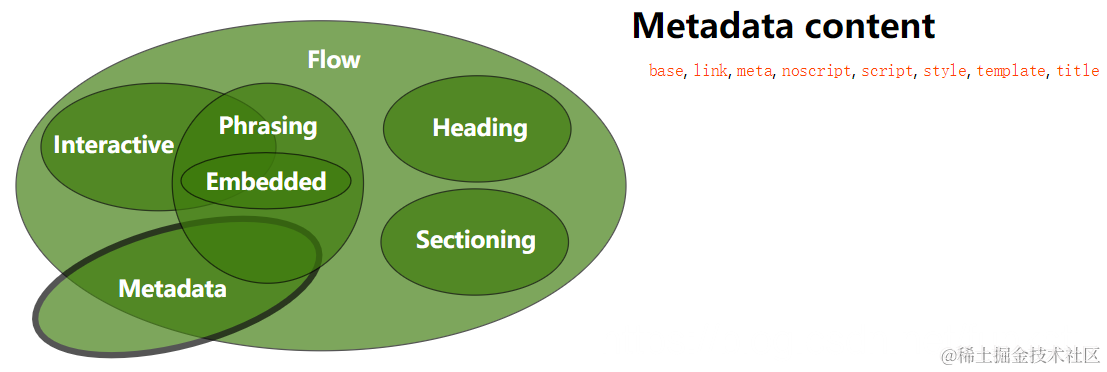 Flow

Interactive

Phrasing

Embedded

Heading

Sectioning

Metadata

Metadata content

base, link, meta, noscript, script, style, template, title

@稀土掘金技术社区